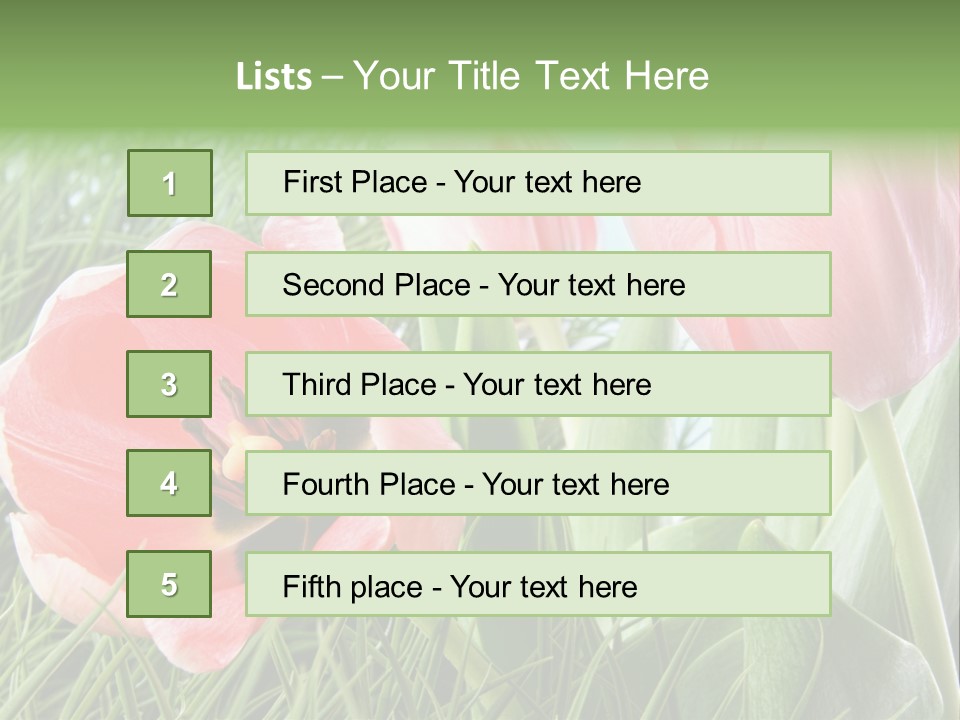 Lists – Your Title Text Here

1
First Place - Your text here

2
Second Place - Your text here

3
Third Place - Your text here

4
Fourth Place - Your text here

5
Fifth place - Your text here